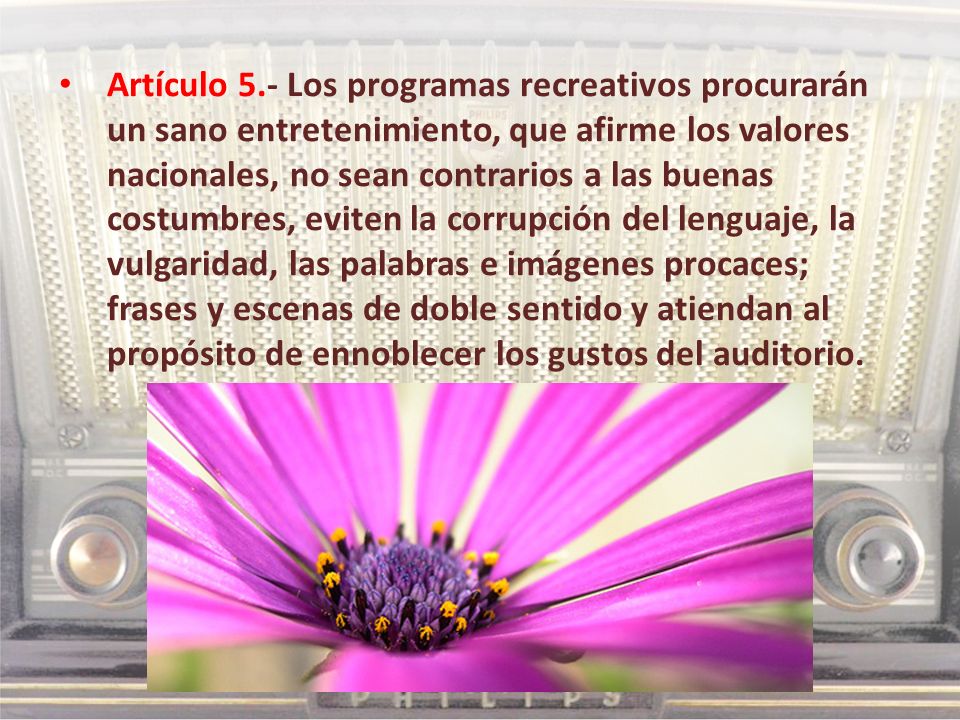 • Artículo 5.- Los programas recreativos procurarán un sano entretenimiento, que afirme los valores nacionales, no sean contrarios a las buenas costumbres, eviten la corrupción del lenguaje, la vulgaridad, las palabras e imágenes procaces; frases y escenas de doble sentido y atiendan al propósito de ennoblecer los gustos del auditorio.

PHILIPS